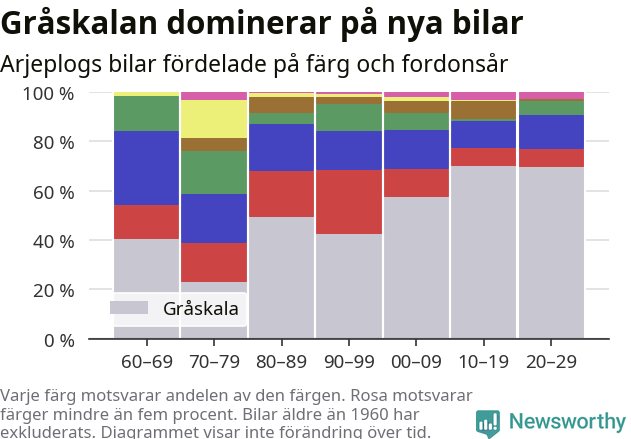 Gråskalan dominerar på nya bilar
Arjeplogs bilar fördelade på färg och fordonsår

100 %
80 %
60 %
40 %
20 %
0 %

Gråskala

60–69
70–79
80–89
90–99
00–09
10–19
20–29

Varje färg motsvarar andelen av den färgen. Rosa motsvarar färger mindre än fem procent. Bilar äldre än 1960 har exkluderats. Diagrammet visar inte förändring över tid.

Newsworthy